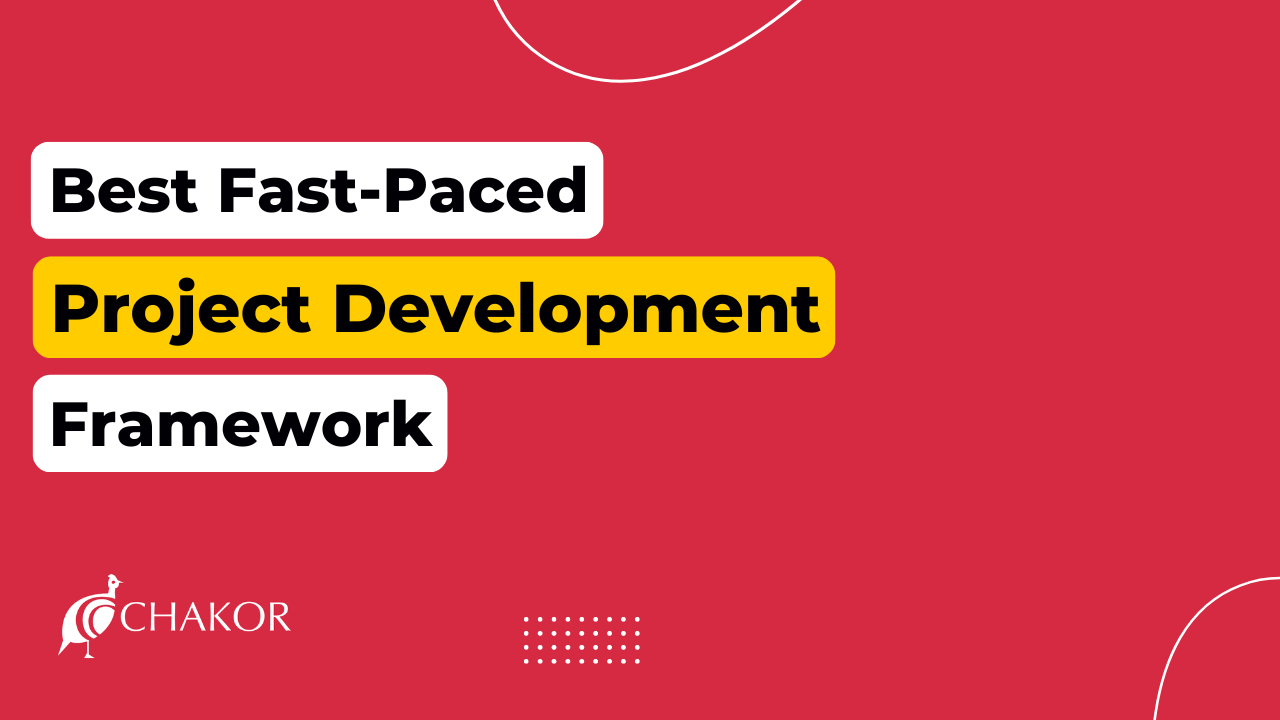 Best Fast-Paced

Project Development

Framework

CHAKOR